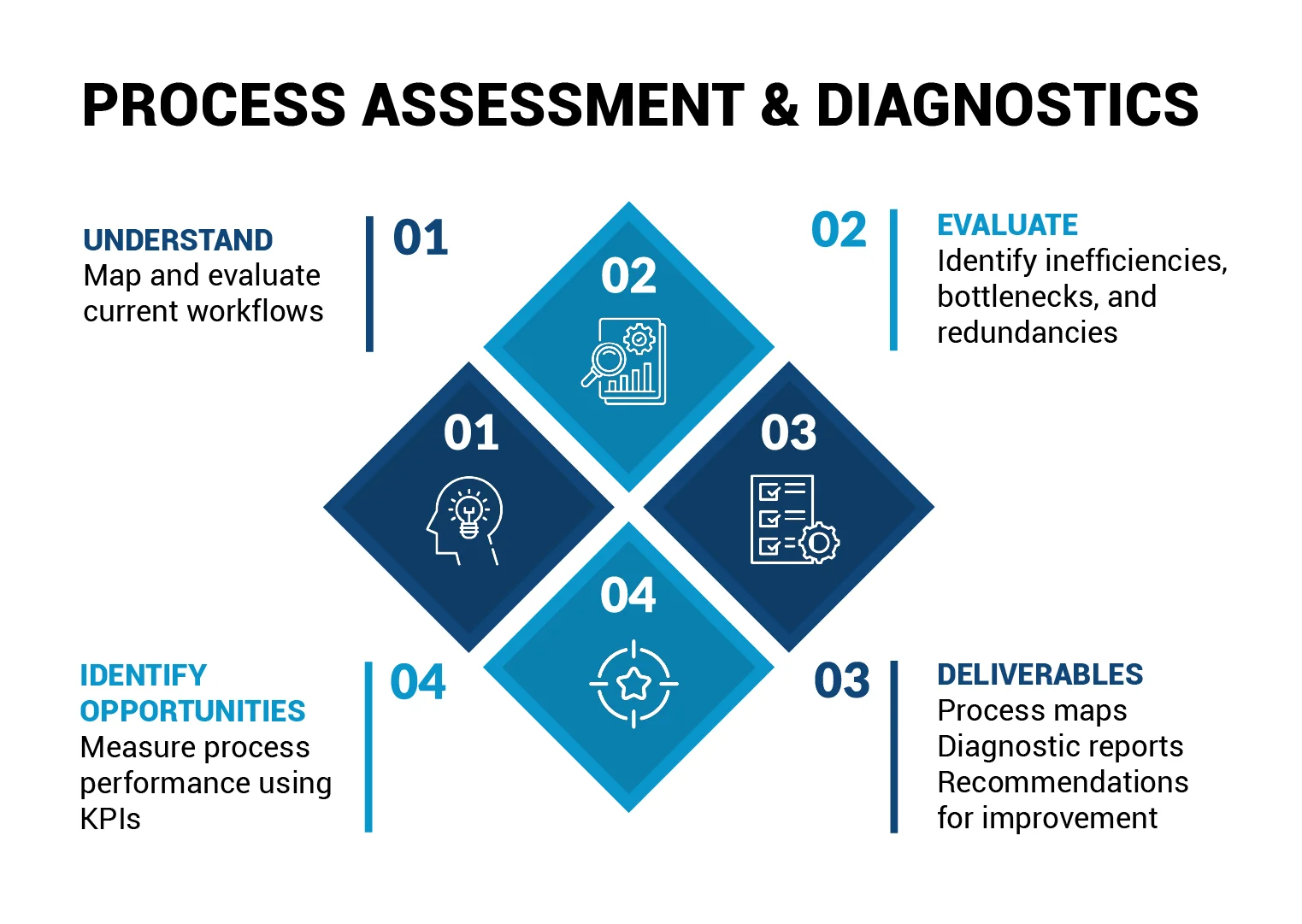 PROCESS ASSESSMENT & DIAGNOSTICS

UNDERSTAND
Map and evaluate current workflows

01

02

EVALUATE
Identify inefficiencies, bottlenecks, and redundancies

02

01

03

04

IDENTIFY OPPORTUNITIES
Measure process performance using KPIs

04

03

DELIVERABLES
Process maps
Diagnostic reports
Recommendations for improvement